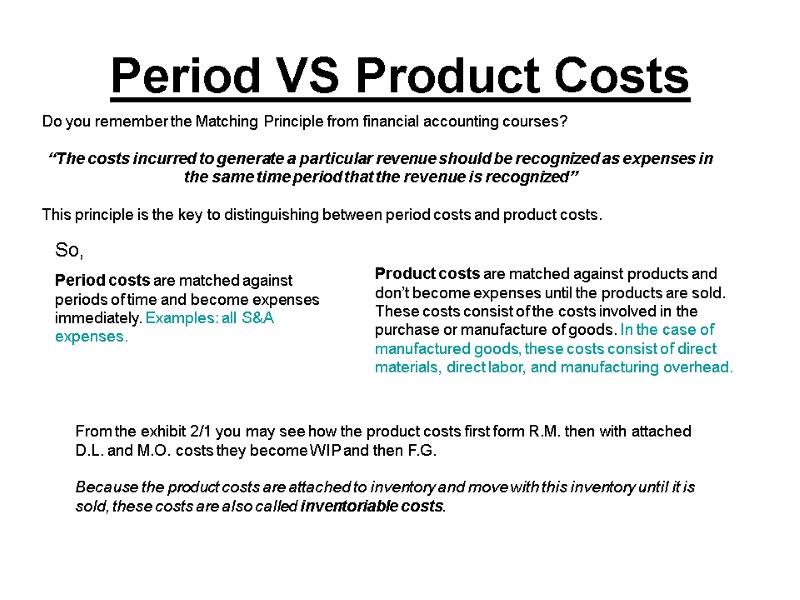 Period VS Product Costs

Do you remember the Matching Principle from financial accounting courses?

"The costs incurred to generate a particular revenue should be recognized as expenses in the same time period that the revenue is recognized"

This principle is the key to distinguishing between period costs and product costs.

So,

Period costs are matched against periods of time and become expenses immediately. Examples: all S&A expenses.

Product costs are matched against products and don't become expenses until the products are sold. These costs consist of the costs involved in the purchase or manufacture of goods. In the case of manufactured goods, these costs consist of direct materials, direct labor, and manufacturing overhead.

From the exhibit 2/1 you may see how the product costs first form R.M. then with attached D.L. and M.O. costs they become WIP and then F.G.

Because the product costs are attached to inventory and move with this inventory until it is sold, these costs are also called inventoriable costs.